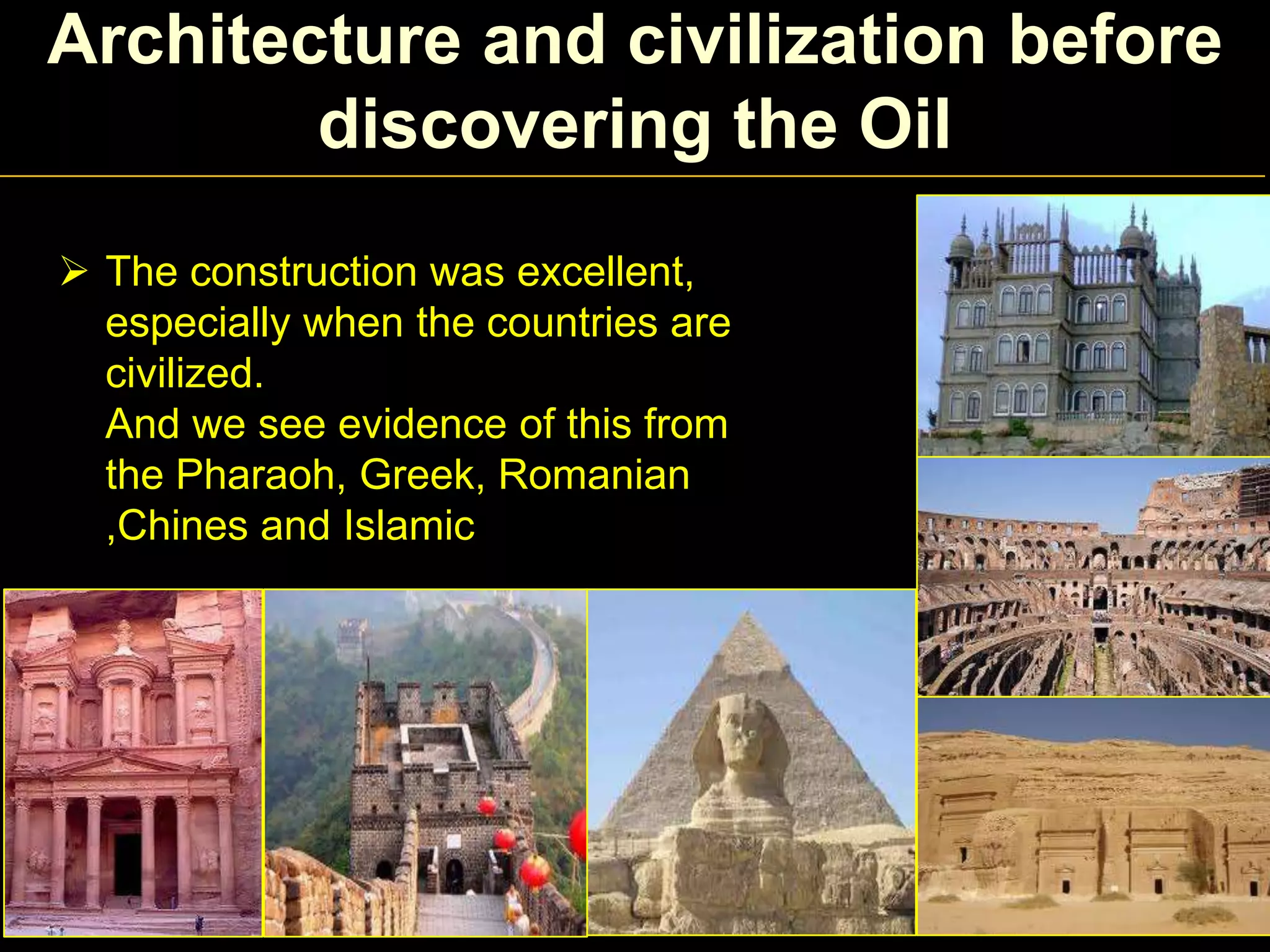 Architecture and civilization before discovering the Oil

➢ The construction was excellent, especially when the countries are civilized.
And we see evidence of this from the Pharaoh, Greek, Romanian ,Chines and Islamic